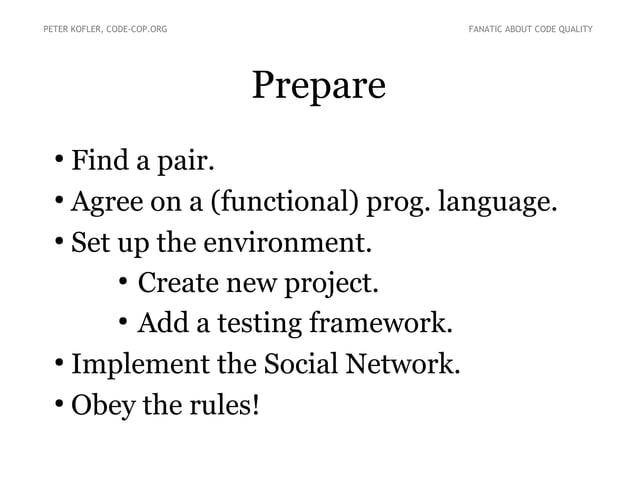 PETER KOFLER, CODE-COP.ORG

FANATIC ABOUT CODE QUALITY

Prepare

• Find a pair.
• Agree on a (functional) prog. language.
• Set up the environment.
  • Create new project.
  • Add a testing framework.
• Implement the Social Network.
• Obey the rules!